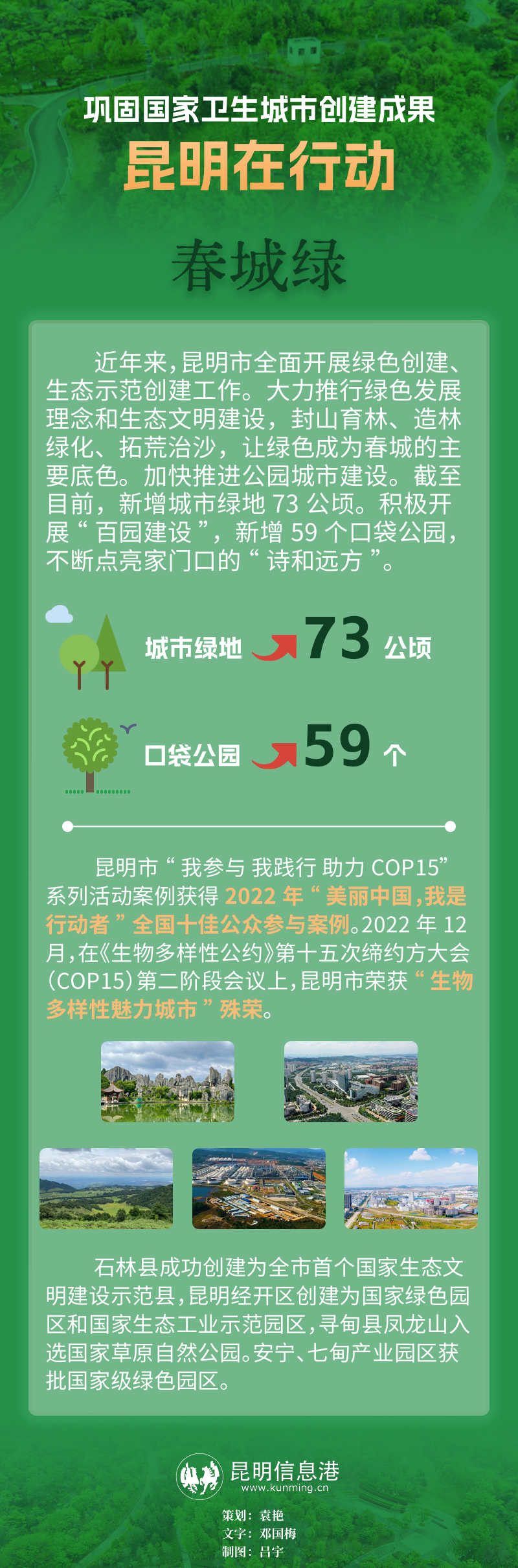 巩固国家卫生城市创建成果
昆明在行动

春城绿

近年来，昆明市全面开展绿色创建、生态示范创建工作。大力推行绿色发展理念和生态文明建设，封山育林、造林绿化、拓荒治沙，让绿色成为春城的主要底色。加快推进公园城市建设。截至目前，新增城市绿地 73 公顷。积极开展“百园建设”，新增 59 个口袋公园，不断点亮家门口的“诗和远方”。

城市绿地 73 公顷

口袋公园 59 个

昆明市“我参与 我践行 助力 COP15”系列活动案例获得 2022 年“美丽中国，我是行动者”全国十佳公众参与案例。2022 年 12 月，在《生物多样性公约》第十五次缔约方大会（COP15）第二阶段会议上，昆明市荣获“生物多样性魅力城市”殊荣。

石林县成功创建为全市首个国家生态文明建设示范县，昆明经开区创建为国家绿色园区和国家生态工业示范园区，寻甸县凤龙山入选国家草原自然公园。安宁、七甸产业园区获批国家级绿色园区。

昆明信息港
www.kunming.cn

策划：袁艳
文字：邓国梅
制图：吕宇